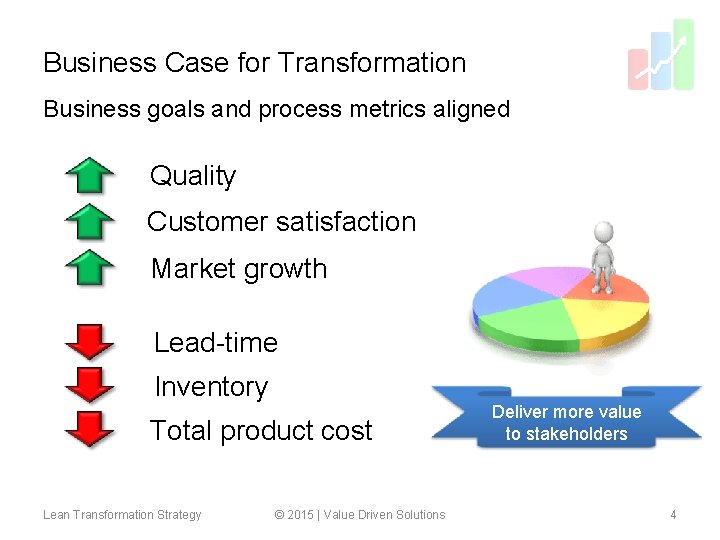 Business Case for Transformation

Business goals and process metrics aligned

Quality

Customer satisfaction

Market growth

Lead-time

Inventory

Total product cost

Deliver more value to stakeholders

Lean Transformation Strategy © 2015 | Value Driven Solutions 4